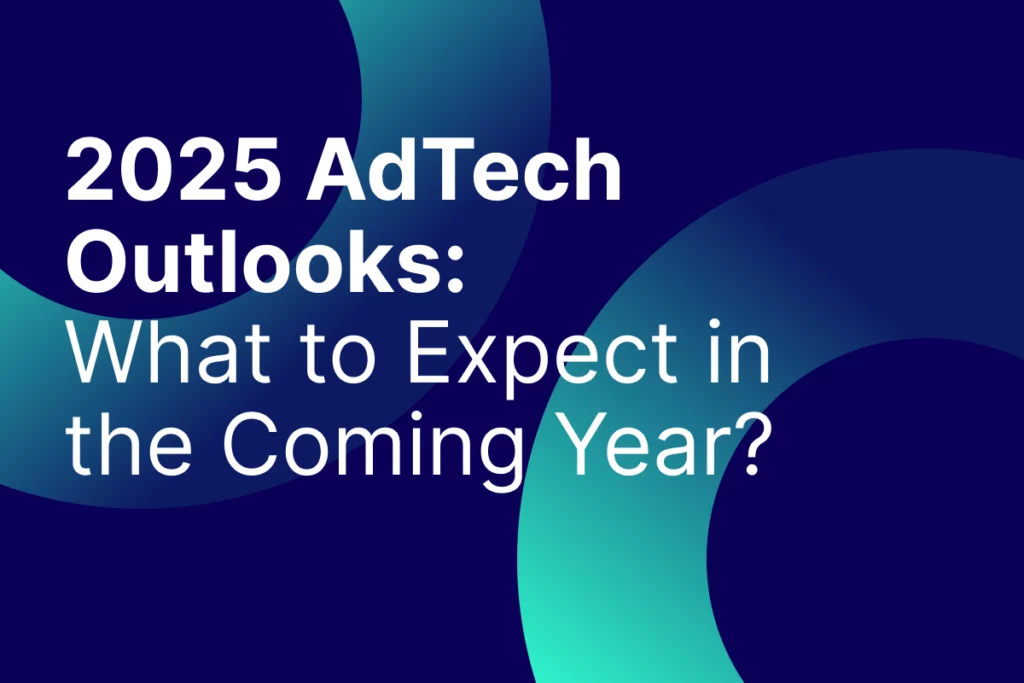 2025 AdTech Outlooks: What to Expect in the Coming Year?